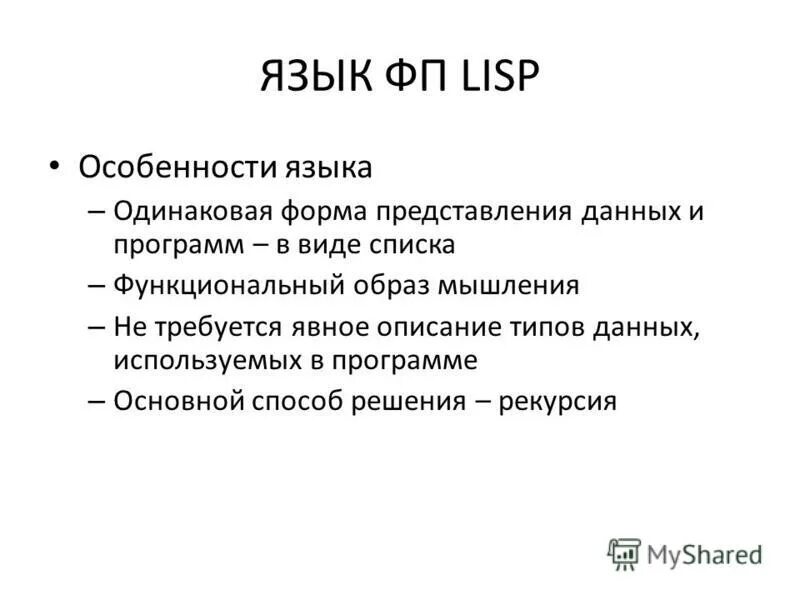 ЯЗЫК ФП LISP

• Особенности языка
– Одинаковая форма представления данных и программ – в виде списка
– Функциональный образ мышления
– Не требуется явное описание типов данных, используемых в программе
– Основной способ решения – рекурсия

MyShared